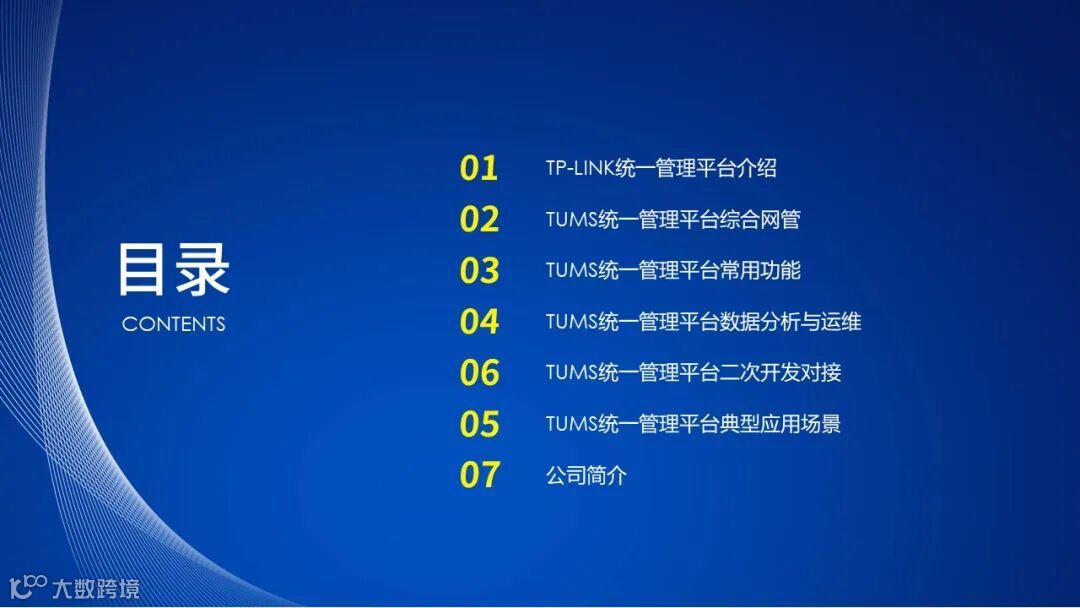 目录
CONTENTS

01 TP-LINK统一管理平台介绍
02 TUMS统一管理平台综合网管
03 TUMS统一管理平台常用功能
04 TUMS统一管理平台数据分析与运维
06 TUMS统一管理平台二次开发对接
05 TUMS统一管理平台典型应用场景
07 公司简介

大数跨境